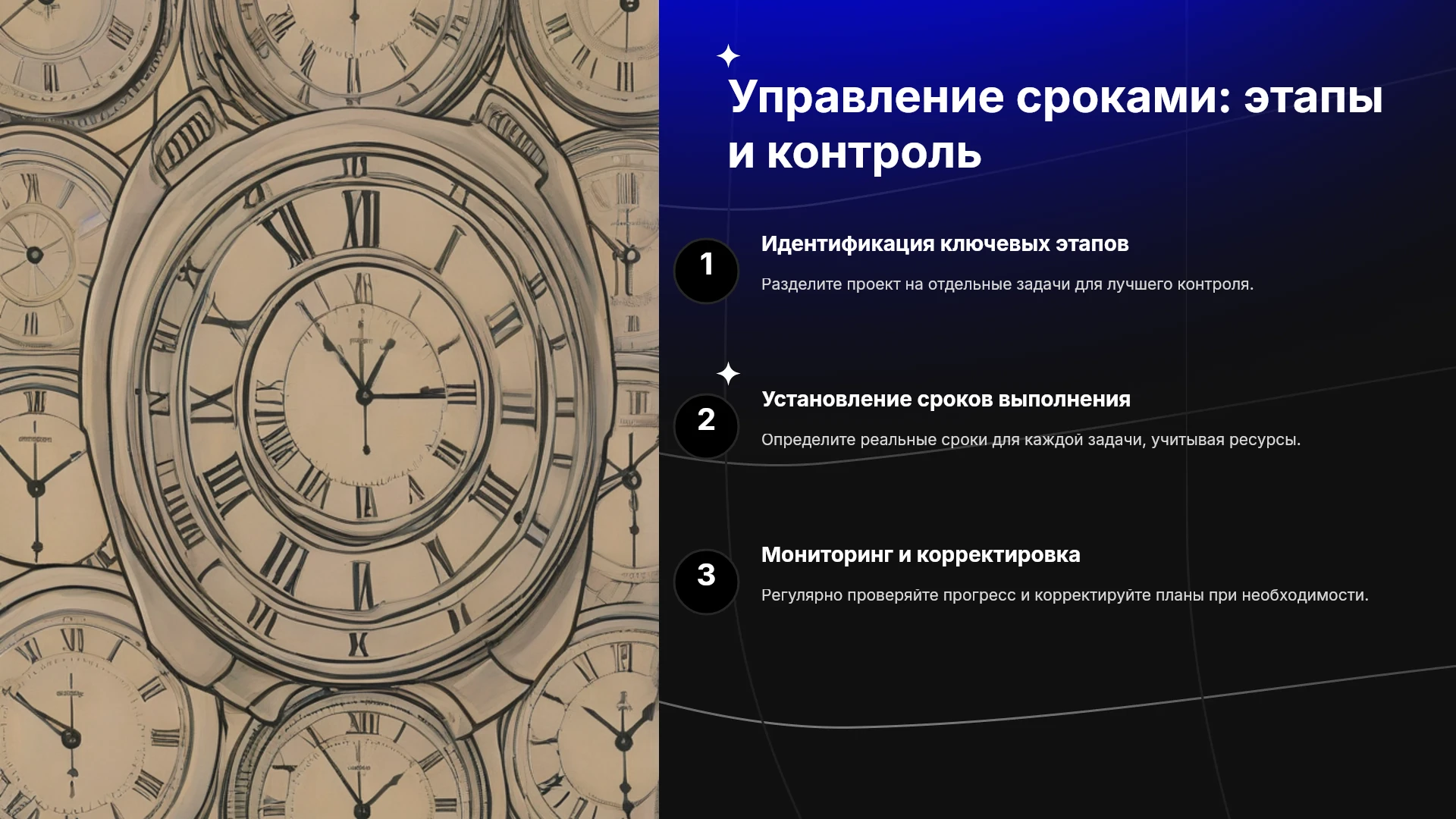 Управление сроками: этапы и контроль

1

Идентификация ключевых этапов

Разделите проект на отдельные задачи для лучшего контроля.

2

Установление сроков выполнения

Определите реальные сроки для каждой задачи, учитывая ресурсы.

3

Мониторинг и корректировка

Регулярно проверяйте прогресс и корректируйте планы при необходимости.